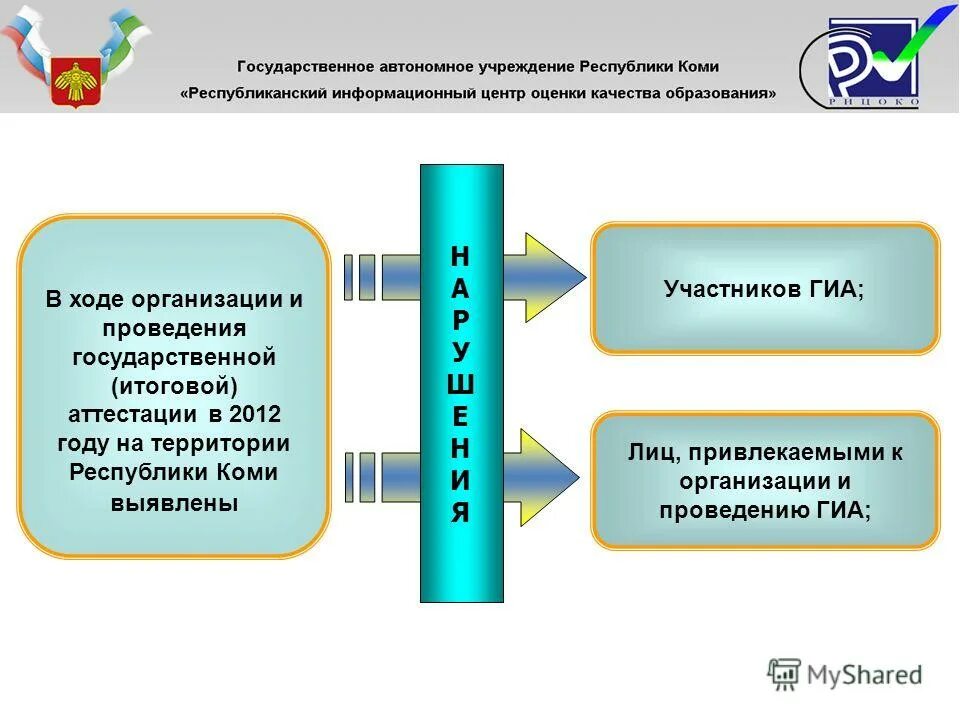 Государственное автономное учреждение Республики Коми
«Республиканский информационный центр оценки качества образования»

РИЦОКО

В ходе организации и проведения государственной (итоговой) аттестации в 2012 году на территории Республики Коми выявлены

НАРУШЕНИЯ

Участников ГИА;

Лиц, привлекаемыми к организации и проведению ГИА;

MyShared